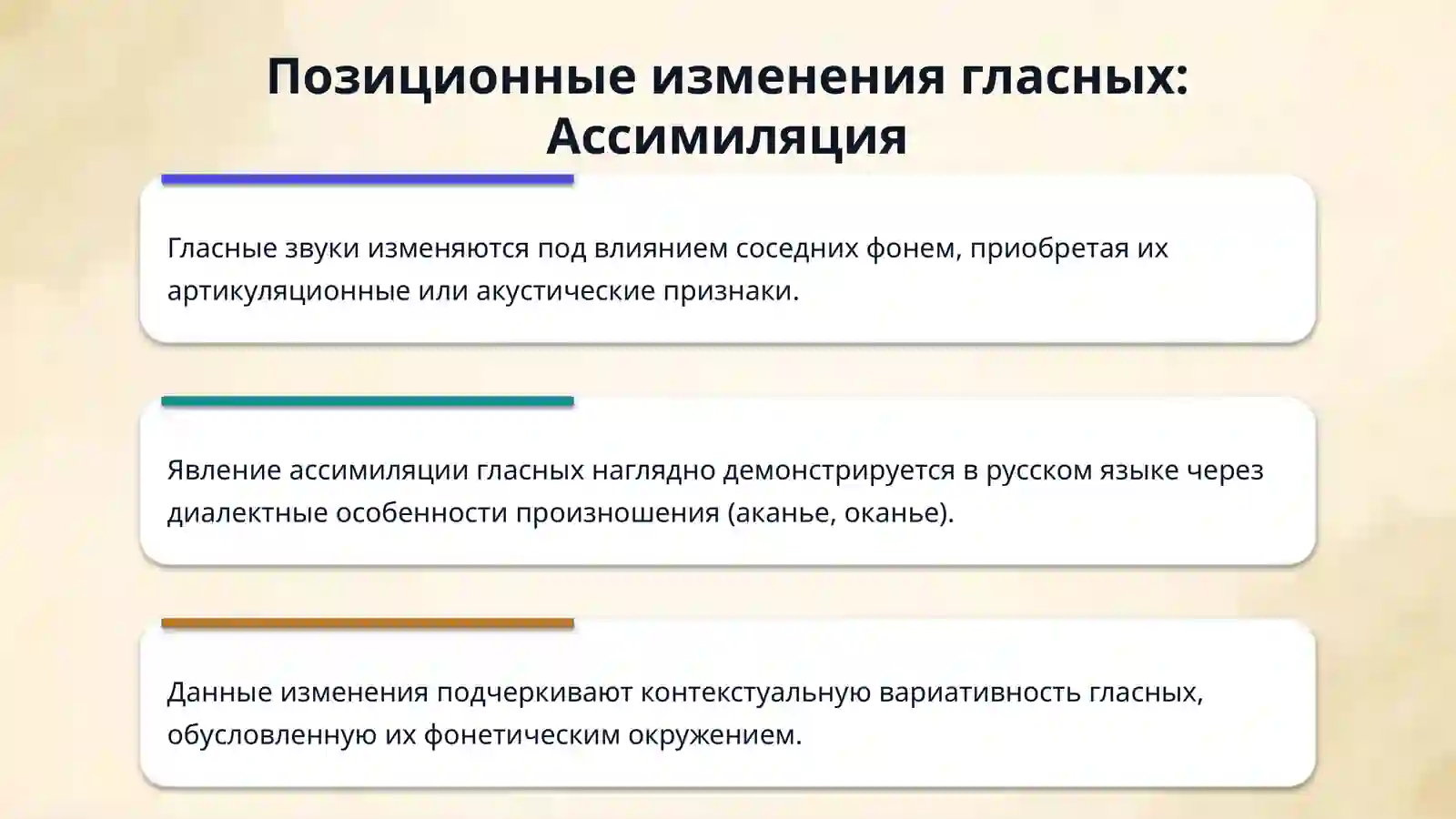 Позиционные изменения гласных: Ассимиляция

Гласные звуки изменяются под влиянием соседних фонем, приобретая их артикуляционные или акустические признаки.

Явление ассимиляции гласных наглядно демонстрируется в русском языке через диалектные особенности произношения (аканье, оканье).

Данные изменения подчеркивают контекстуальную вариативность гласных, обусловленную их фонетическим окружением.